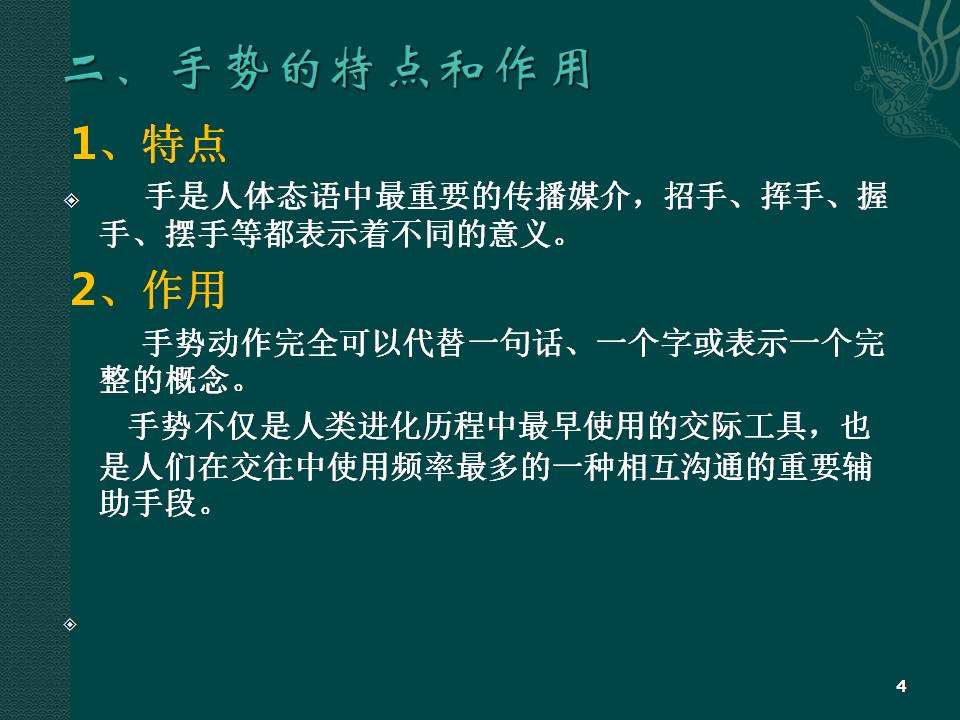 二、手势的特点和作用

1、特点

手是人体态语中最重要的传播媒介，招手、挥手、握手、摆手等都表示着不同的意义。

2、作用

手势动作完全可以代替一句话、一个字或表示一个完整的概念。

手势不仅是人类进化历程中最早使用的交际工具，也是人们在交往中使用频率最多的一种相互沟通的重要辅助手段。

4